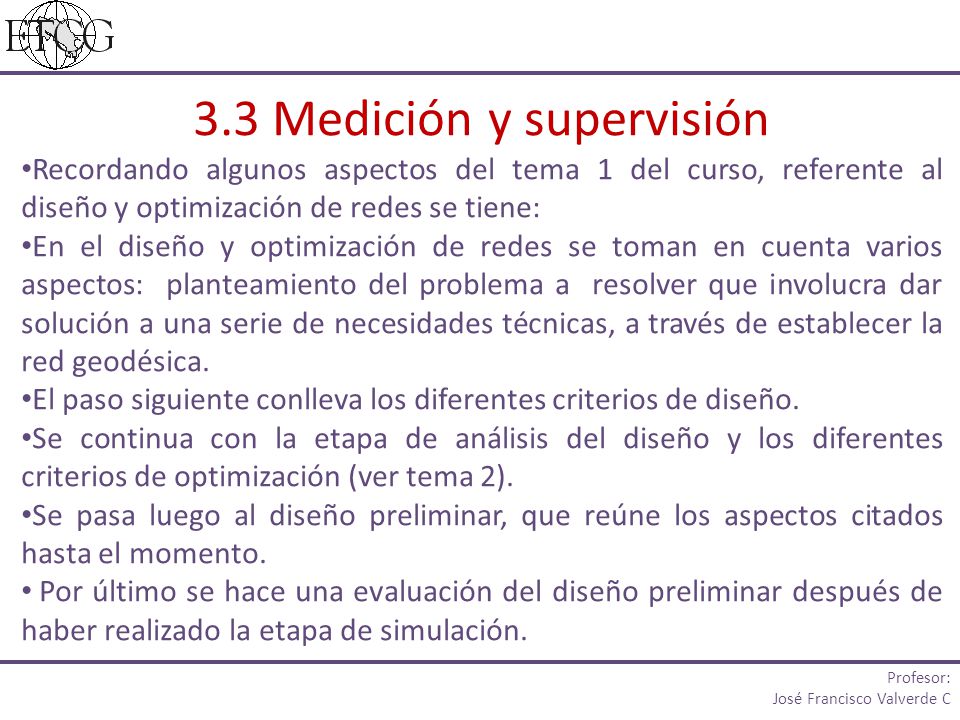 ETCG

3.3 Medición y supervisión

•Recordando algunos aspectos del tema 1 del curso, referente al diseño y optimización de redes se tiene:

•En el diseño y optimización de redes se toman en cuenta varios aspectos: planteamiento del problema a resolver que involucra dar solución a una serie de necesidades técnicas, a través de establecer la red geodésica.

•El paso siguiente conlleva los diferentes criterios de diseño.

•Se continua con la etapa de análisis del diseño y los diferentes criterios de optimización (ver tema 2).

•Se pasa luego al diseño preliminar, que reúne los aspectos citados hasta el momento.

• Por último se hace una evaluación del diseño preliminar después de haber realizado la etapa de simulación.

Profesor:
José Francisco Valverde C